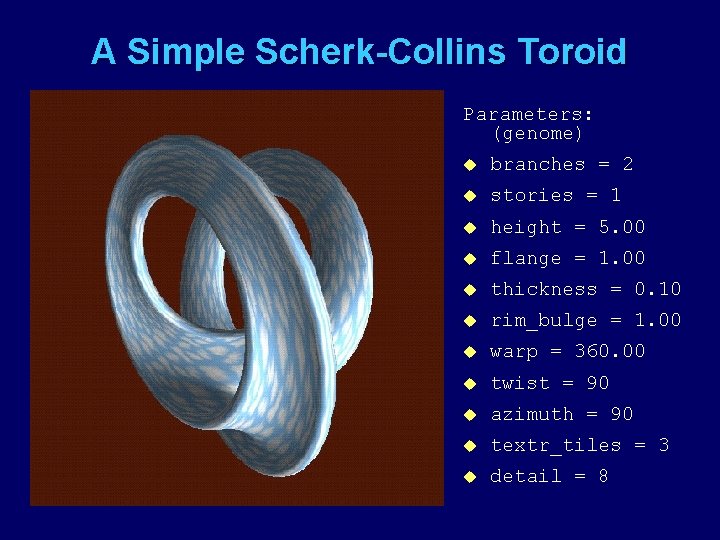 A Simple Scherk-Collins Toroid

Parameters:
(genome)

◆ branches = 2
◆ stories = 1
◆ height = 5.00
◆ flange = 1.00
◆ thickness = 0.10
◆ rim_bulge = 1.00
◆ warp = 360.00
◆ twist = 90
◆ azimuth = 90
◆ textr_tiles = 3
◆ detail = 8